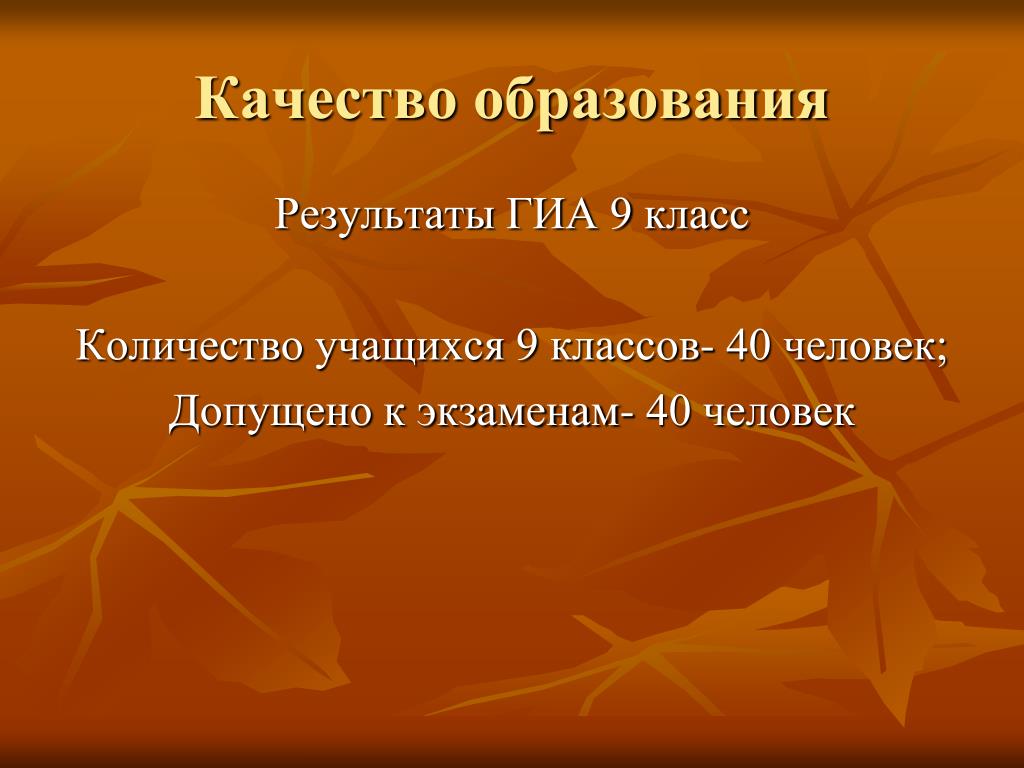 Качество образования

Результаты ГИА 9 класс

Количество учащихся 9 классов- 40 человек;
Допущено к экзаменам- 40 человек